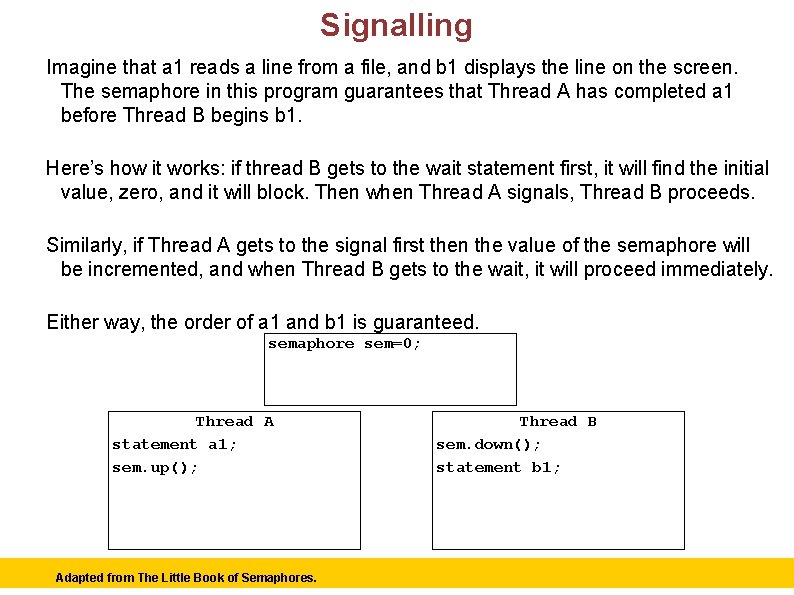 Signalling

Imagine that a1 reads a line from a file, and b1 displays the line on the screen. The semaphore in this program guarantees that Thread A has completed a1 before Thread B begins b1.

Here's how it works: if thread B gets to the wait statement first, it will find the initial value, zero, and it will block. Then when Thread A signals, Thread B proceeds.

Similarly, if Thread A gets to the signal first then the value of the semaphore will be incremented, and when Thread B gets to the wait, it will proceed immediately.

Either way, the order of a1 and b1 is guaranteed.

semaphore sem=0;

Thread A
statement a1;
sem.up();

Thread B
sem.down();
statement b1;

Adapted from The Little Book of Semaphores.